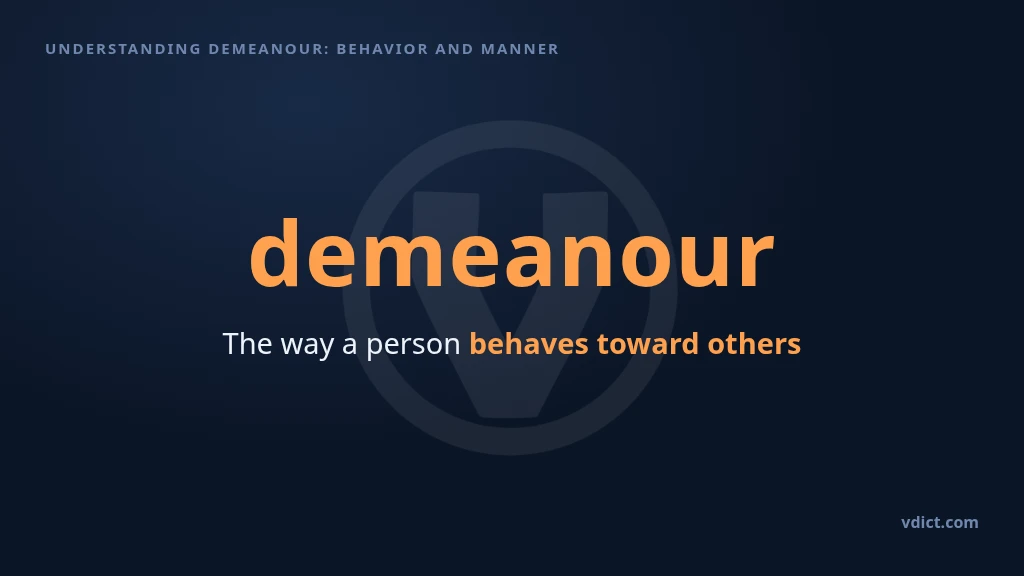 UNDERSTANDING DEMEANOUR: BEHAVIOR AND MANNER

demeanour

The way a person behaves toward others

vdict.com